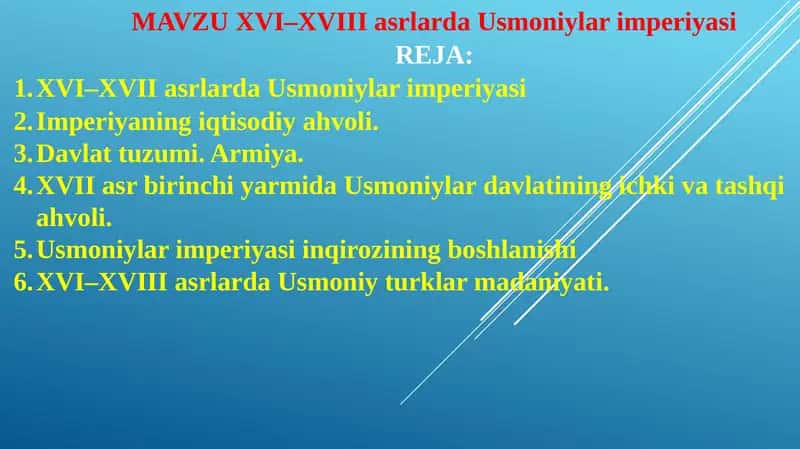 MAVZU XVI–XVIII asrlarda Usmoniylar imperiyasi

REJA:

1. XVI–XVII asrlarda Usmoniylar imperiyasi
2. Imperiyaning iqtisodiy ahvoli.
3. Davlat tuzumi. Armiya.
4. XVII asr birinchi yarmida Usmoniylar davlatining ichki va tashqi ahvoli.
5. Usmoniylar imperiyasi inqirozining boshlanishi
6. XVI–XVIII asrlarda Usmoniy turklar madaniyati.